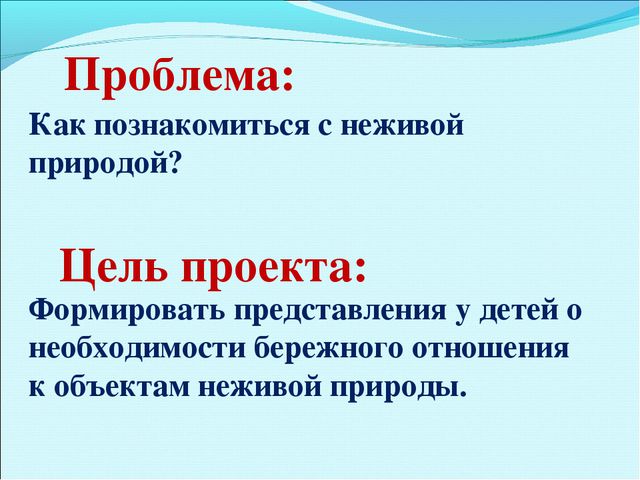 Проблема:

Как познакомиться с неживой природой?

Цель проекта:

Формировать представления у детей о необходимости бережного отношения к объектам неживой природы.